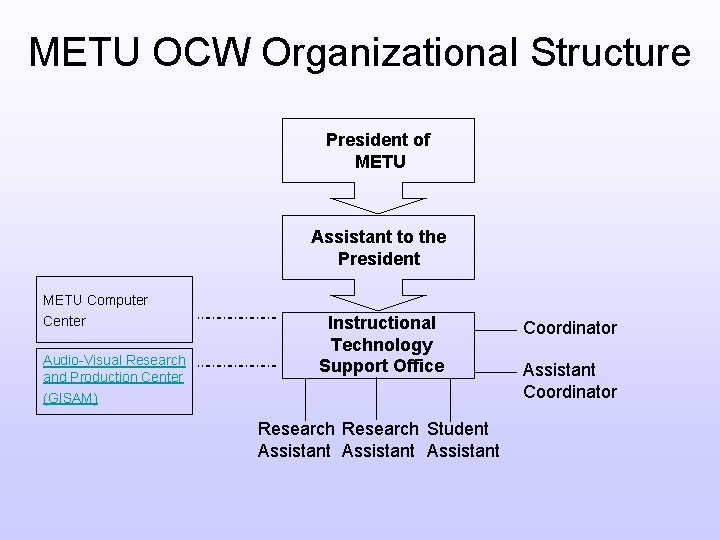 METU OCW Organizational Structure

President of METU

Assistant to the President

METU Computer Center

Audio-Visual Research and Production Center (GISAM)

Instructional Technology Support Office

Coordinator

Assistant Coordinator

Research Assistant

Research Assistant

Student Assistant